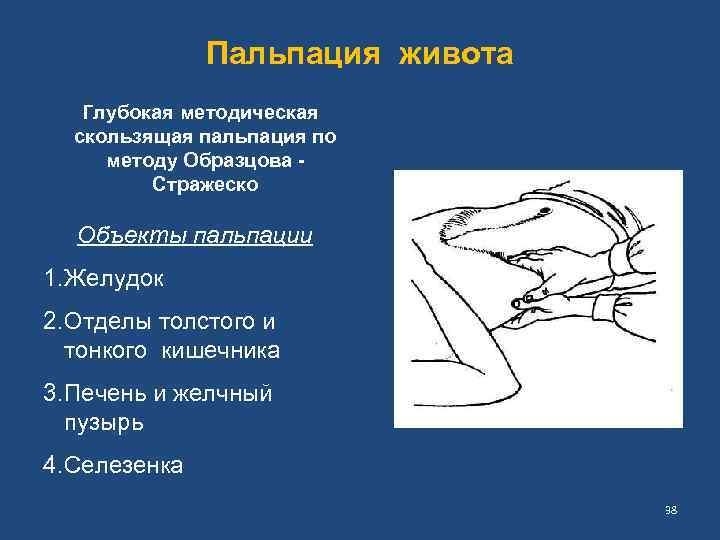 Пальпация живота

Глубокая методическая скользящая пальпация по методу Образцова - Стражеско

Объекты пальпации

1.Желудок

2.Отделы толстого и тонкого кишечника

3.Печень и желчный пузырь

4.Селезенка

38